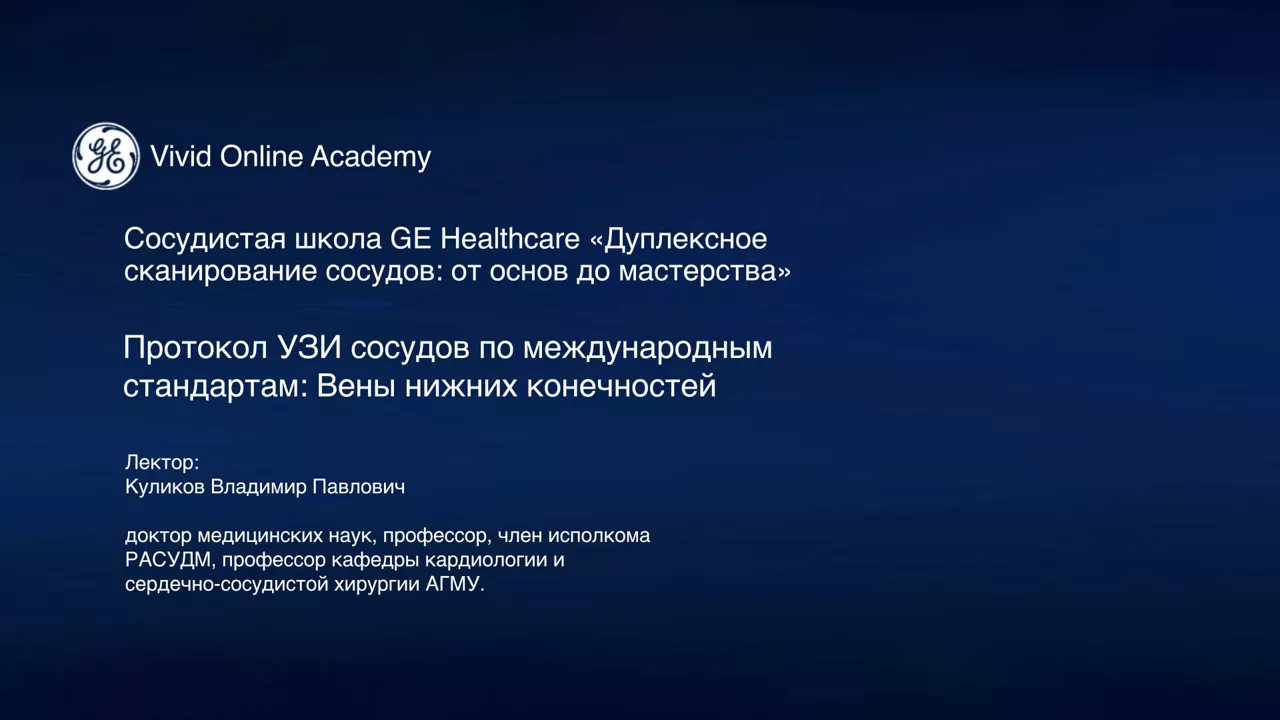 GE Vivid Online Academy

Сосудистая школа GE Healthcare «Дуплексное сканирование сосудов: от основ до мастерства»

Протокол УЗИ сосудов по международным стандартам: Вены нижних конечностей

Лектор:
Куликов Владимир Павлович

доктор медицинских наук, профессор, член исполкома РАСУДМ, профессор кафедры кардиологии и сердечно-сосудистой хирургии АГМУ.